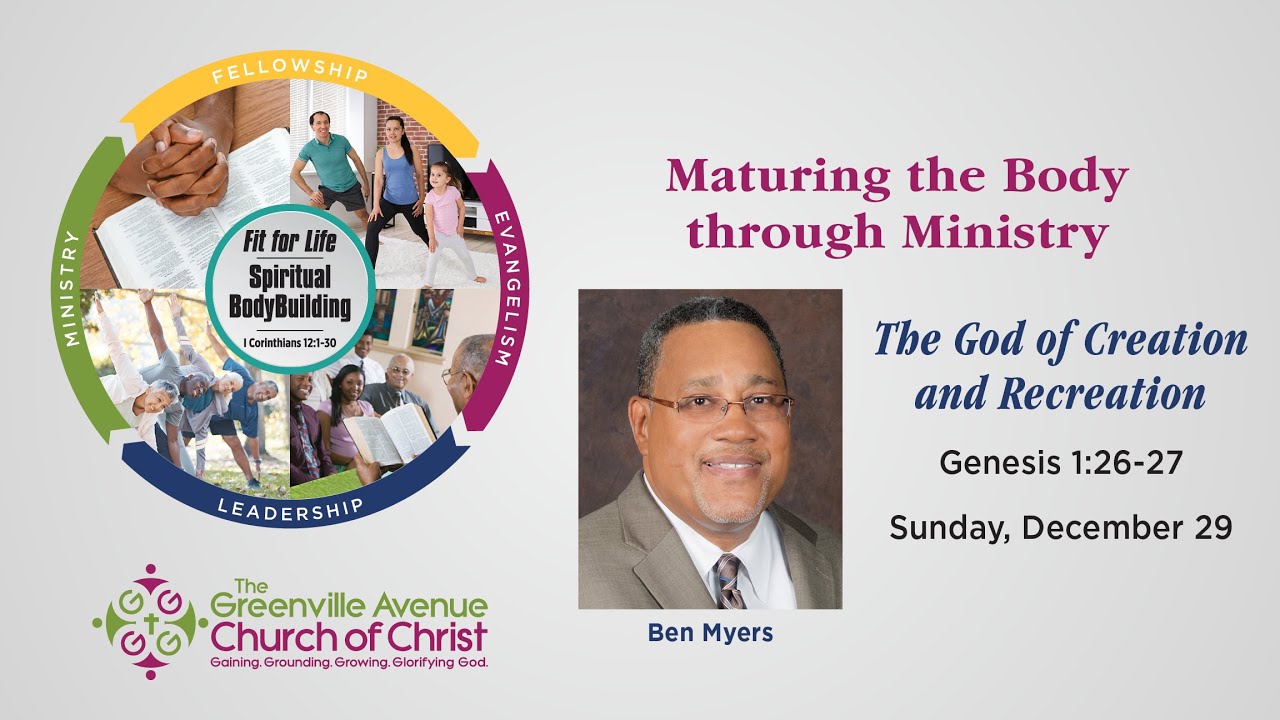 FELLOWSHIP

EVANGELISM

LEADERSHIP

MINISTRY

Fit for Life

Spiritual BodyBuilding

I Corinthians 12:1-30

The Greenville Avenue Church of Christ

Gaining. Grounding. Growing. Glorifying God.

Maturing the Body through Ministry

Ben Myers

The God of Creation and Recreation

Genesis 1:26-27

Sunday, December 29